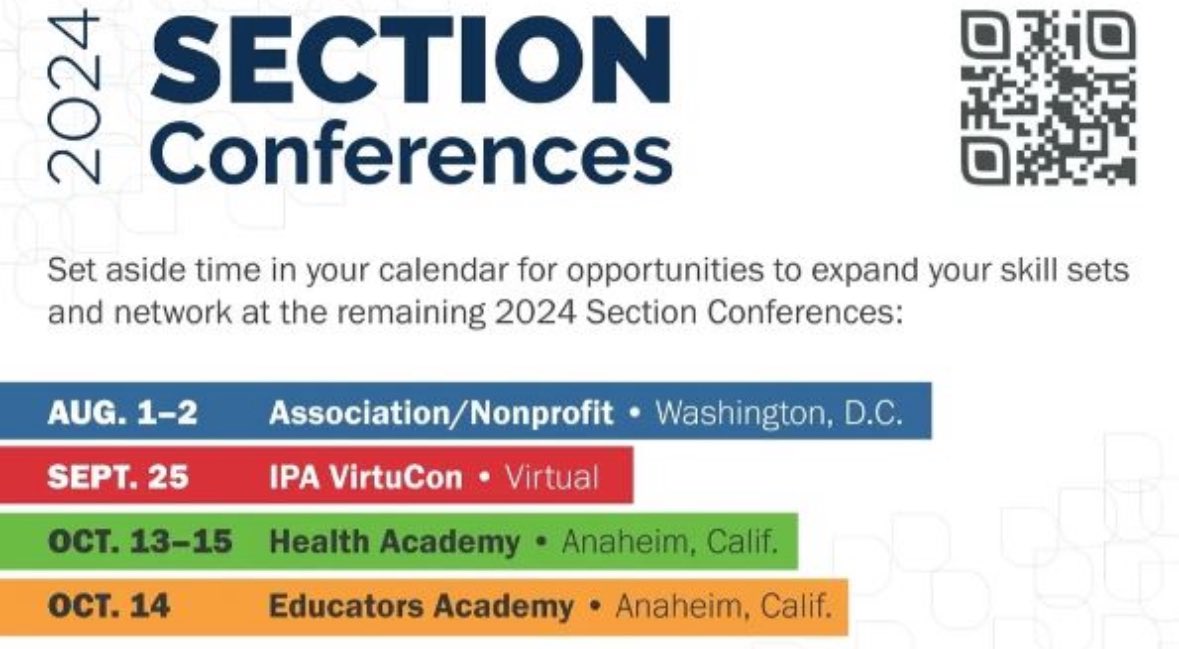 2024 SECTION Conferences

Set aside time in your calendar for opportunities to expand your skill sets and network at the remaining 2024 Section Conferences:

AUG. 1–2 Association/Nonprofit • Washington, D.C.

SEPT. 25 IPA VirtuCon • Virtual

OCT. 13–15 Health Academy • Anaheim, Calif.

OCT. 14 Educators Academy • Anaheim, Calif.